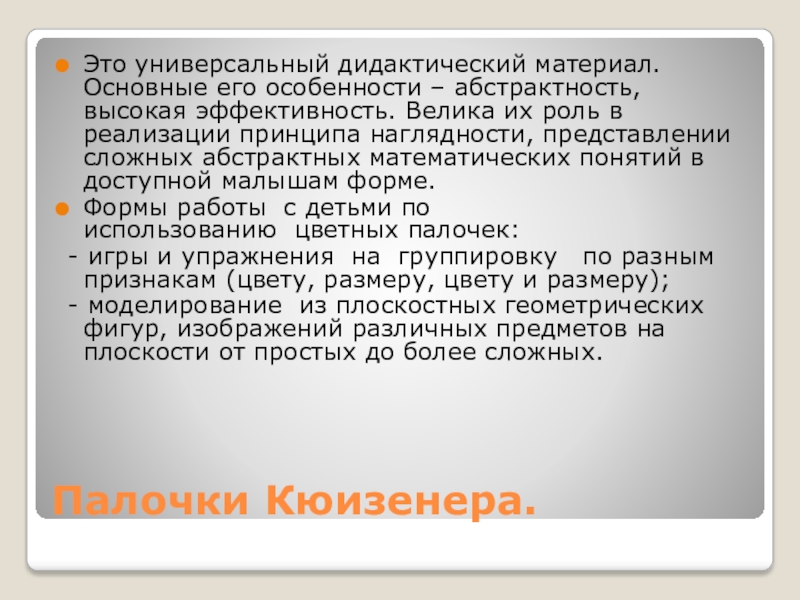 Это универсальный дидактический материал. Основные его особенности – абстрактность, высокая эффективность. Велика их роль в реализации принципа наглядности, представлении сложных абстрактных математических понятий в доступной малышам форме.

Формы работы с детьми по использованию цветных палочек:

- игры и упражнения на группировку по разным признакам (цвету, размеру, цвету и размеру);

- моделирование из плоскостных геометрических фигур, изображений различных предметов на плоскости от простых до более сложных.

Палочки Кюизенера.